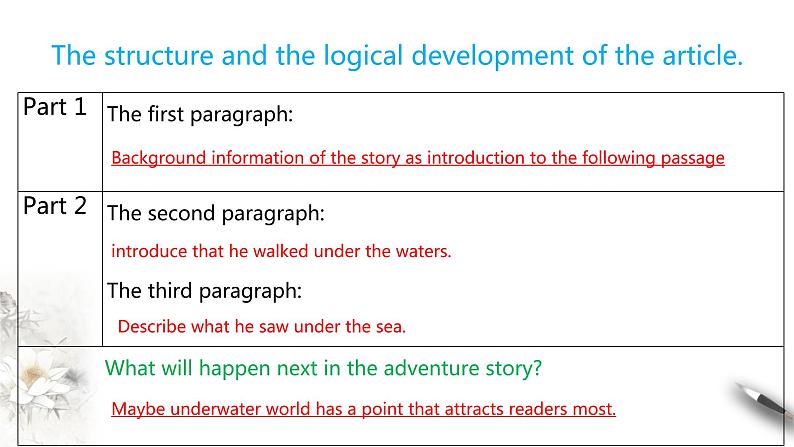 The structure and the logical development of the article.

| Part 1 | The first paragraph: Background information of the story as introduction to the following passage |
|---|---|
| Part 2 | The second paragraph: introduce that he walked under the waters. The third paragraph: Describe what he saw under the sea. |
| | What will happen next in the adventure story? Maybe underwater world has a point that attracts readers most. |